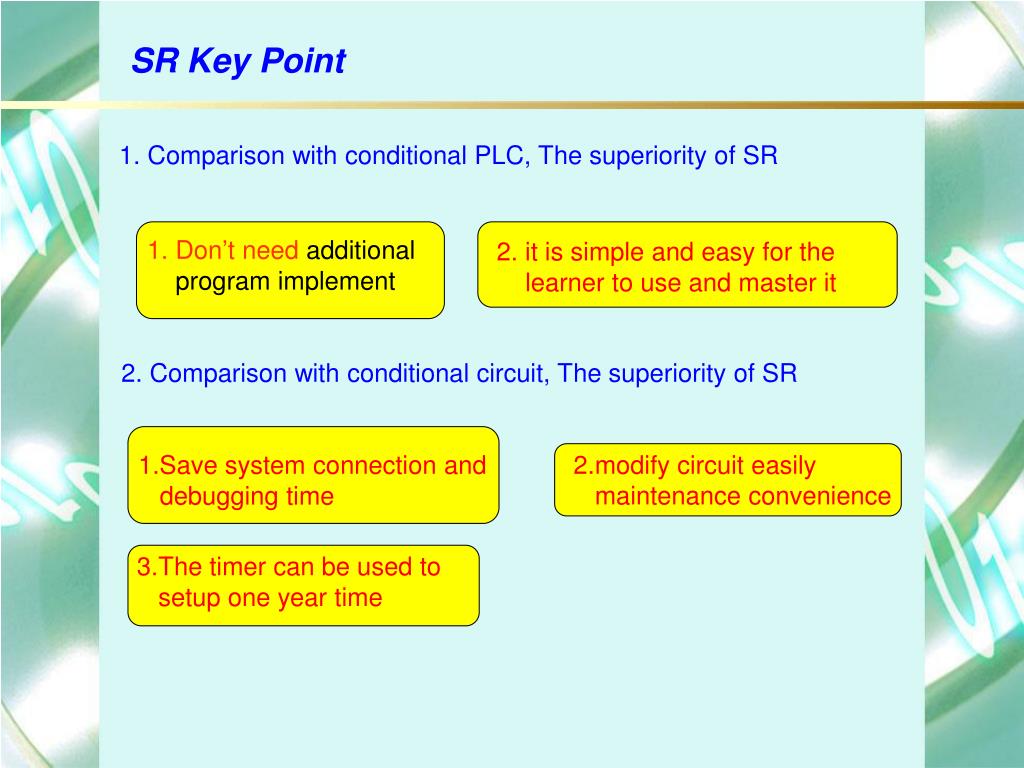 SR Key Point

1. Comparison with conditional PLC, The superiority of SR

1. Don’t need additional program implement

2. it is simple and easy for the learner to use and master it

2. Comparison with conditional circuit, The superiority of SR

1.Save system connection and debugging time

2.modify circuit easily maintenance convenience

3.The timer can be used to setup one year time